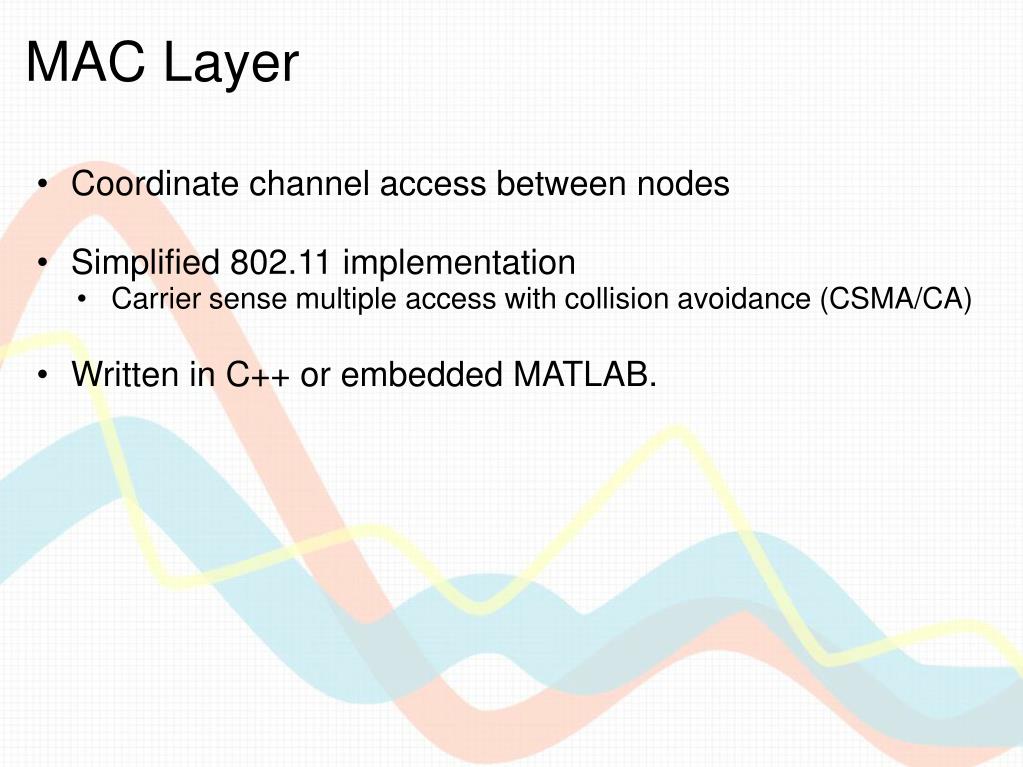 MAC Layer

• Coordinate channel access between nodes

• Simplified 802.11 implementation
  • Carrier sense multiple access with collision avoidance (CSMA/CA)

• Written in C++ or embedded MATLAB.